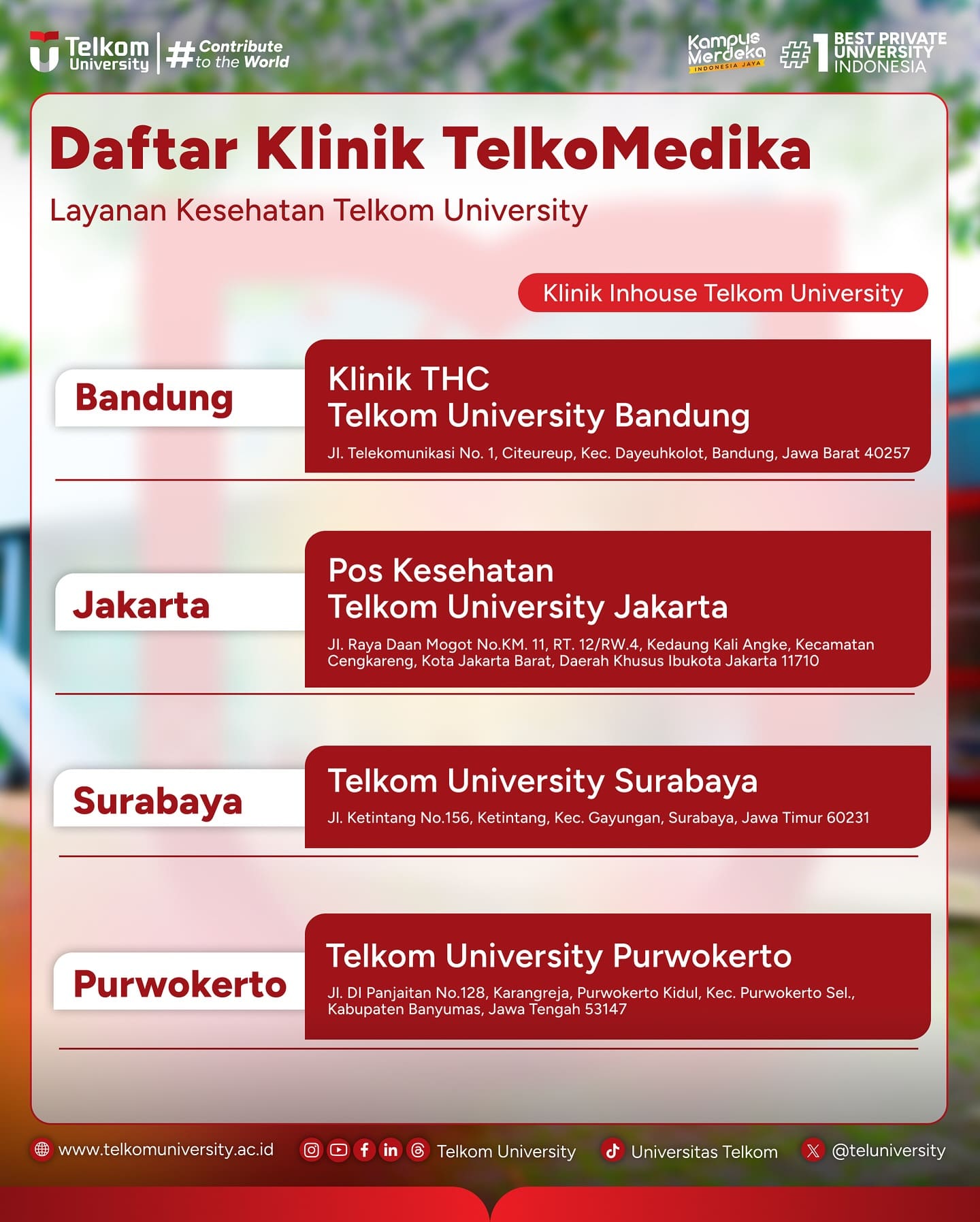 Telkom University #Contribute to the World

Kampus Merdeka INDONESIA JAYA #1 BEST PRIVATE UNIVERSITY INDONESIA

Daftar Klinik TelkoMedika

Layanan Kesehatan Telkom University

Klinik Inhouse Telkom University

Bandung

Klinik THC
Telkom University Bandung

Jl. Telekomunikasi No. 1, Citeureup, Kec. Dayeuhkolot, Bandung, Jawa Barat 40257

Jakarta

Pos Kesehatan
Telkom University Jakarta

Jl. Raya Daan Mogot No.KM. 11, RT. 12/RW.4, Kedaung Kali Angke, Kecamatan Cengkareng, Kota Jakarta Barat, Daerah Khusus Ibukota Jakarta 11710

Surabaya

Telkom University Surabaya

Jl. Ketintang No.156, Ketintang, Kec. Gayungan, Surabaya, Jawa Timur 60231

Purwokerto

Telkom University Purwokerto

Jl. DI Panjaitan No.128, Karangreja, Purwokerto Kidul, Kec. Purwokerto Sel., Kabupaten Banyumas, Jawa Tengah 53147

www.telkomuniversity.ac.id Telkom University Universitas Telkom @teluniversity